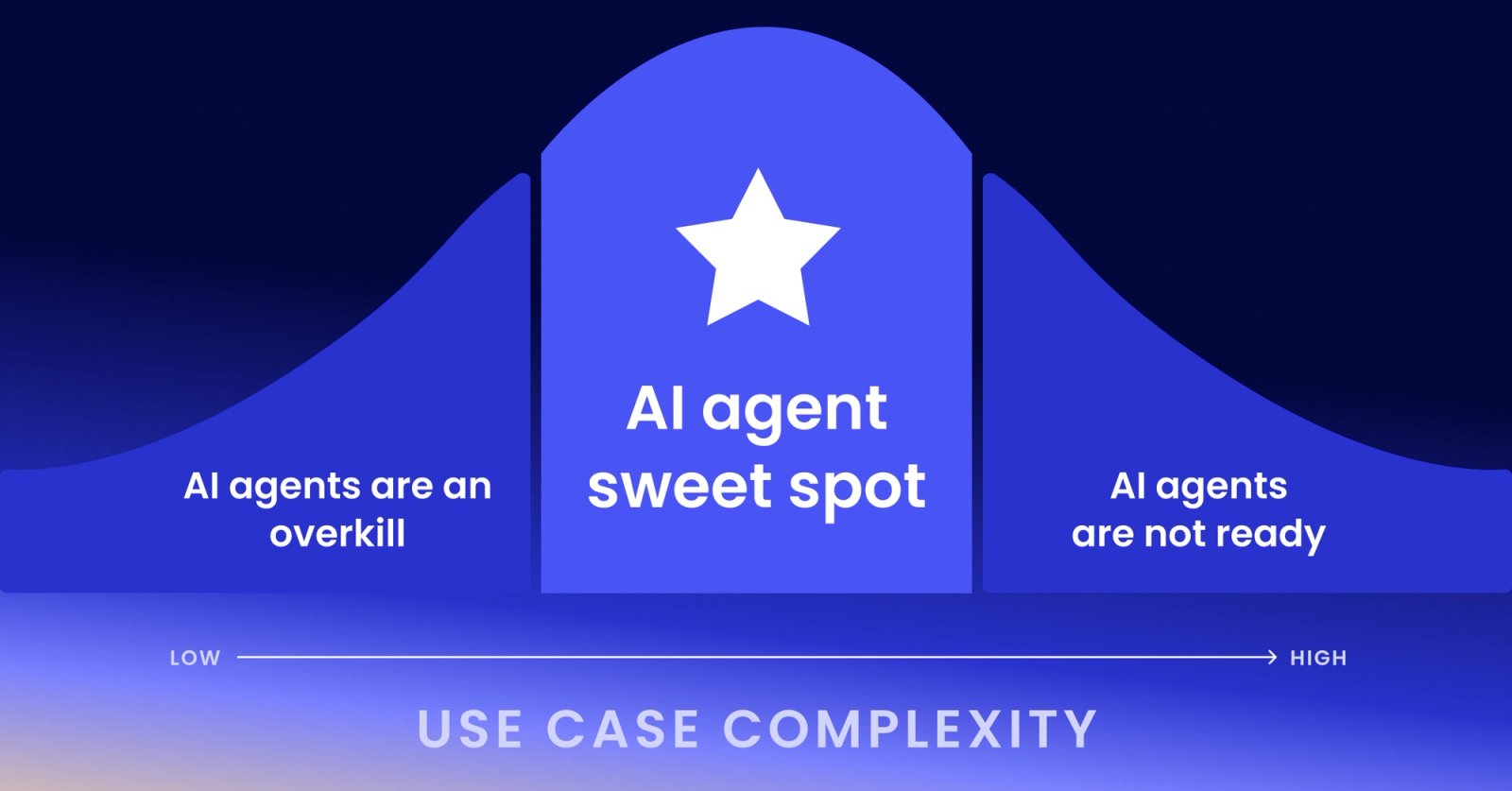 AI agents are an overkill

AI agent sweet spot

AI agents are not ready

LOW

HIGH

USE CASE COMPLEXITY